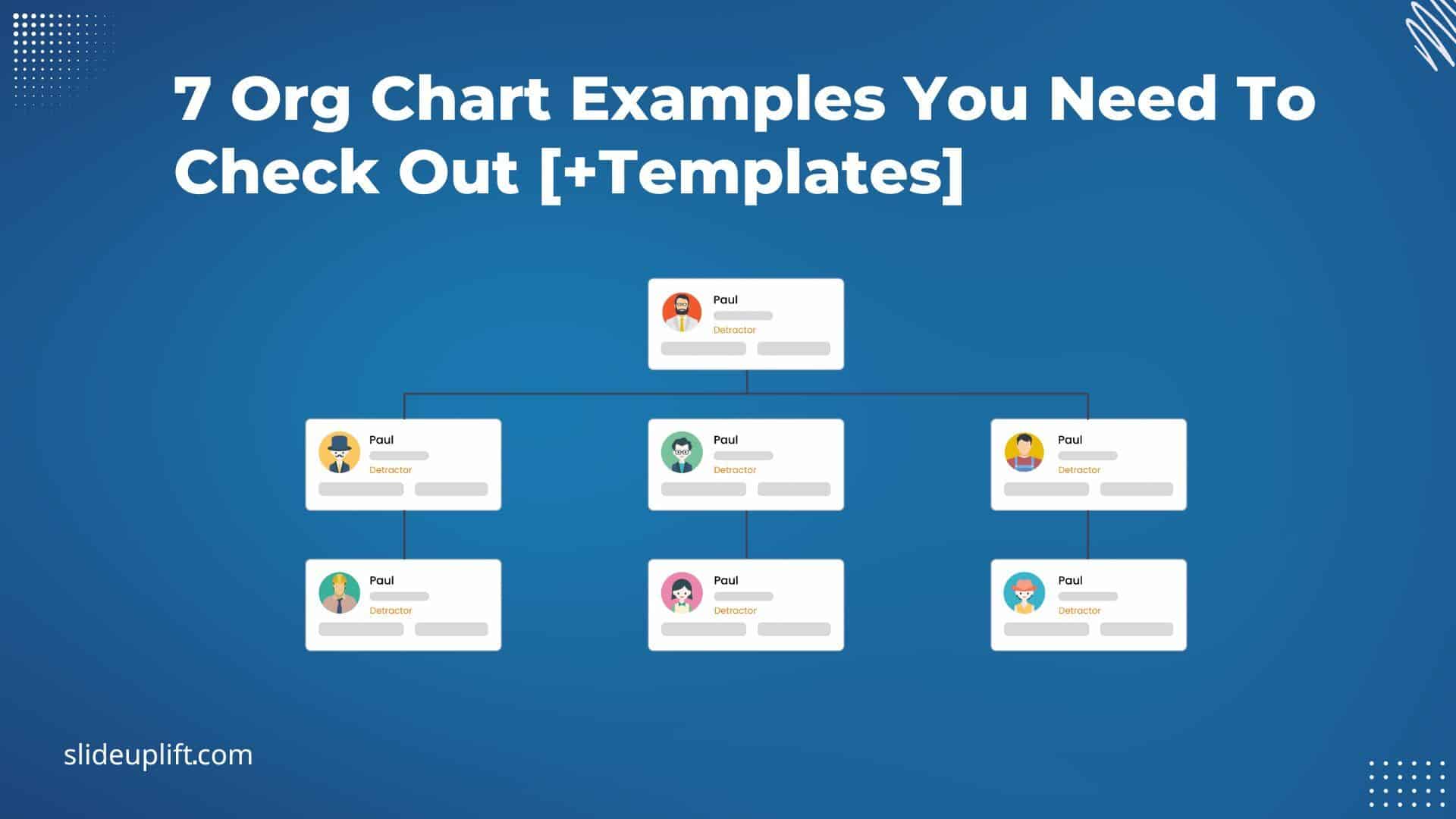 7 Org Chart Examples You Need To Check Out [+Templates]

Paul
Detractor

Paul
Detractor

Paul
Detractor

Paul
Detractor

Paul
Detractor

Paul
Detractor

Paul
Detractor

slideuplift.com